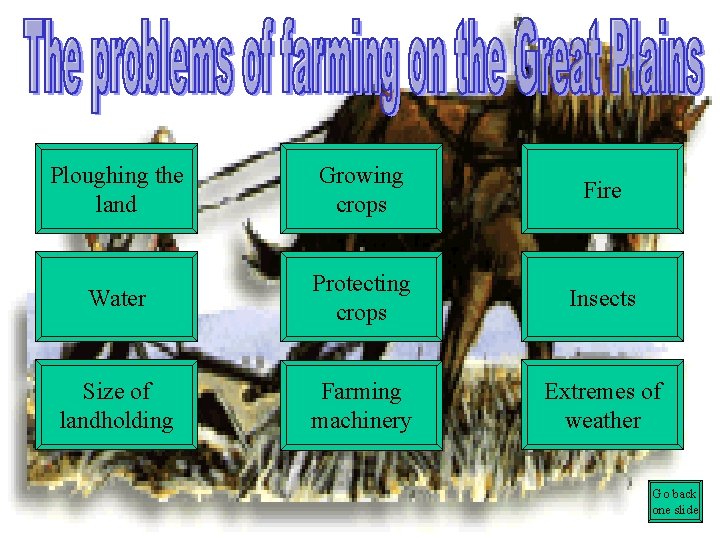 The problems of farming on the Great Plains

Ploughing the land

Growing crops

Fire

Water

Protecting crops

Insects

Size of landholding

Farming machinery

Extremes of weather

Go back one slide